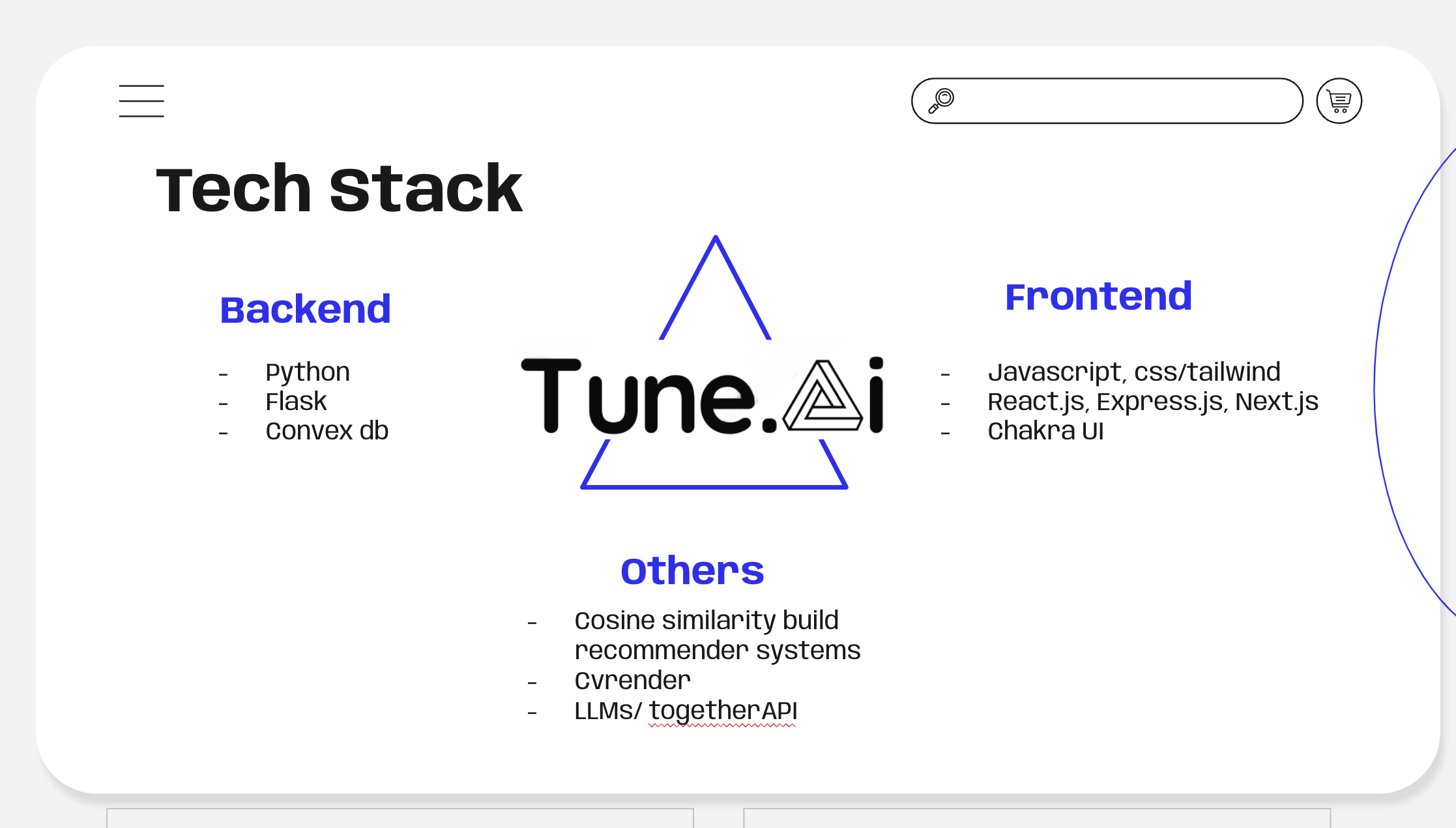 Tech Stack

Backend

- Python
- Flask
- Convex db

Tune.Ai

Frontend

- Javascript, css/tailwind
- React.js, Express.js, Next.js
- Chakra UI

Others

- Cosine similarity build recommender systems
- Cvrender
- LLMs/ togetherAPI